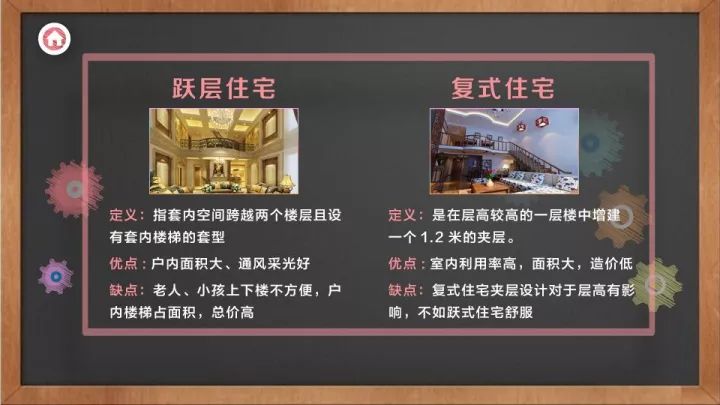 跃层住宅

定义：指套内空间跨越两个楼层且设有套内楼梯的套型

优点：户内面积大、通风采光好

缺点：老人、小孩上下楼不方便，户内楼梯占面积，总价高

复式住宅

定义：是在层高较高的一层楼中增建一个 1.2 米的夹层。

优点：室内利用率高，面积大，造价低

缺点：复式住宅夹层设计对于层高有影响，不如跃式住宅舒服